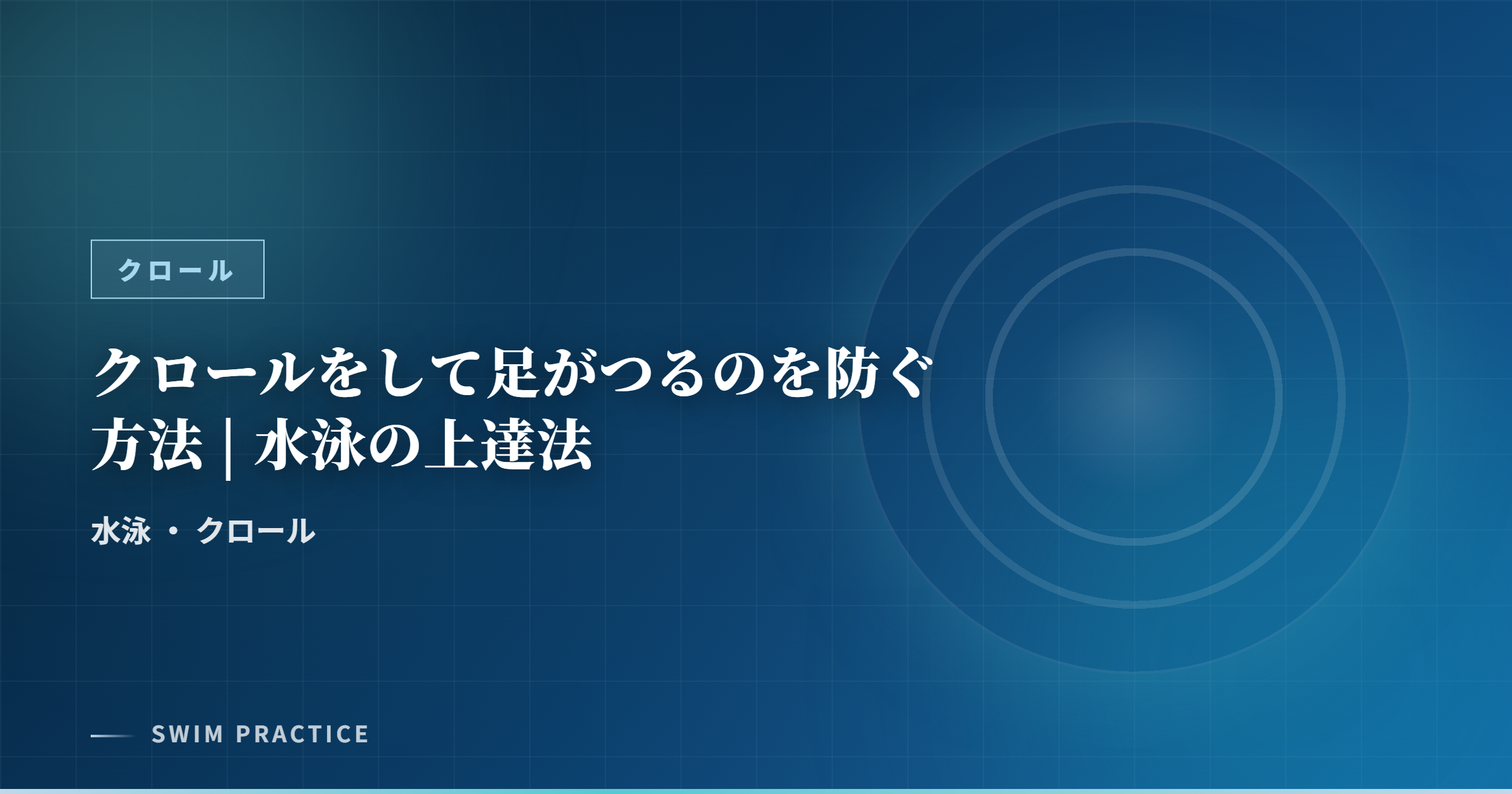 クロール

クロールをして足がつるのを防ぐ方法 | 水泳の上達法

水泳 ・ クロール

SWIM PRACTICE